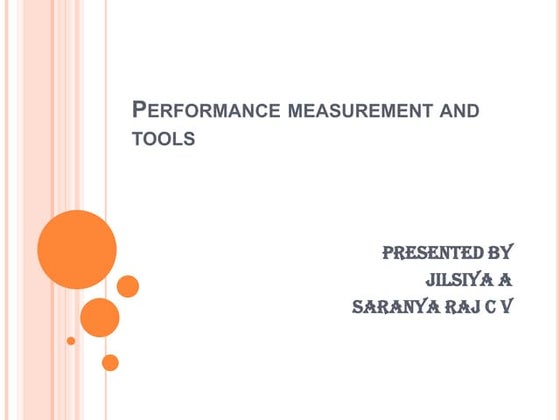 PERFORMANCE MEASUREMENT AND TOOLS

PRESENTED BY
JILSIYA A
SARANYA RAJ C V